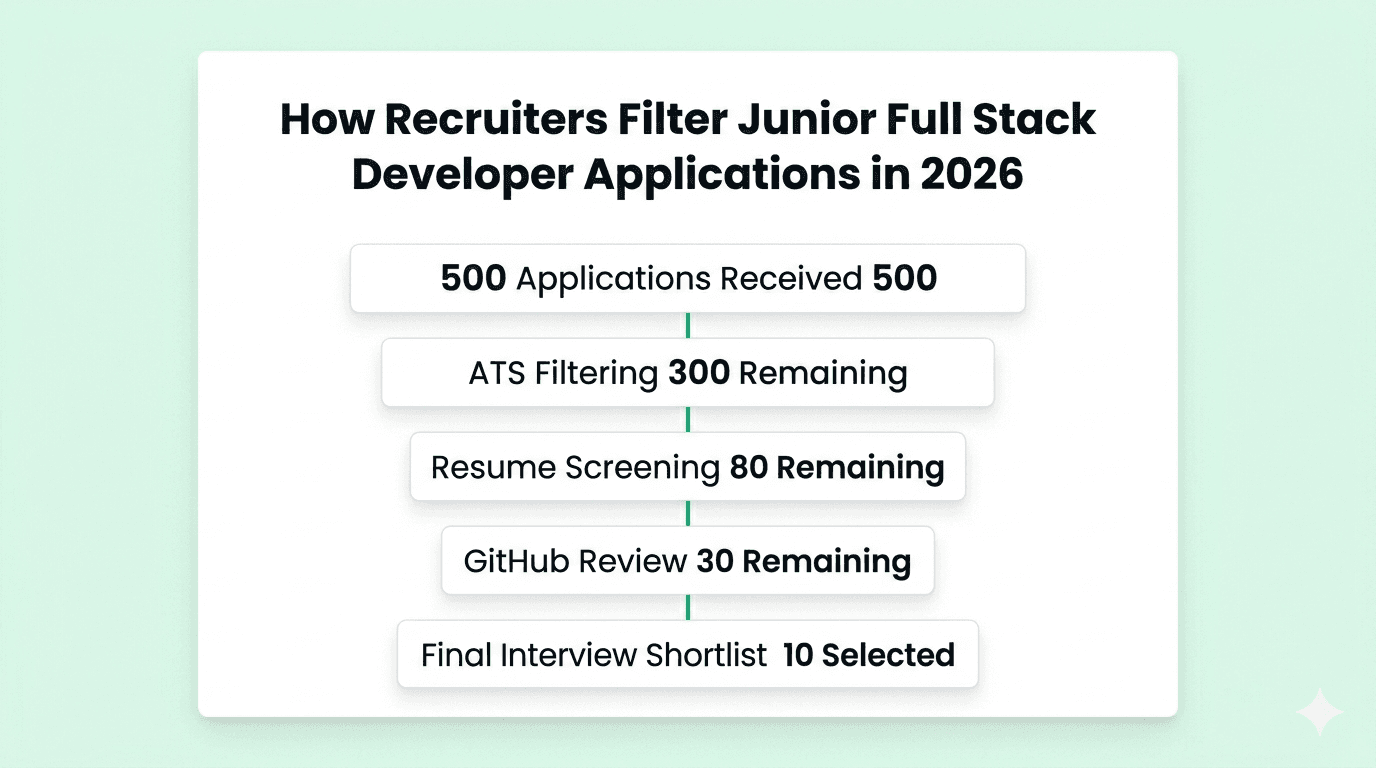 How Recruiters Filter Junior Full Stack Developer Applications in 2026

500 Applications Received 500

ATS Filtering 300 Remaining

Resume Screening 80 Remaining

GitHub Review 30 Remaining

Final Interview Shortlist 10 Selected